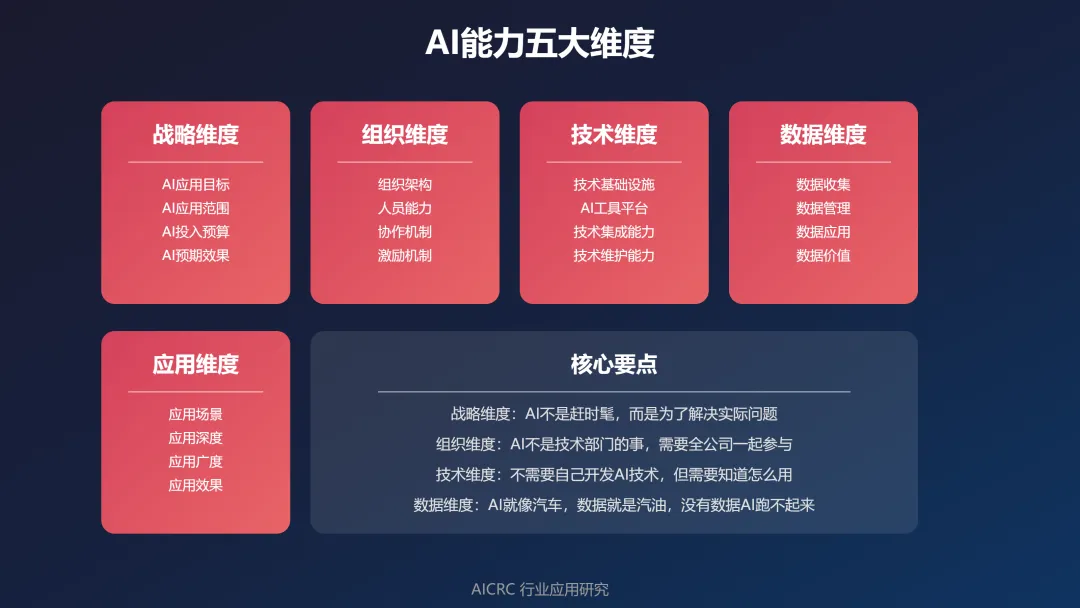 AI能力五大维度

战略维度
AI应用目标
AI应用范围
AI投入预算
AI预期效果

组织维度
组织架构
人员能力
协作机制
激励机制

技术维度
技术基础设施
AI工具平台
技术集成能力
技术维护能力

数据维度
数据收集
数据管理
数据应用
数据价值

应用维度
应用场景
应用深度
应用广度
应用效果

核心要点
战略维度：AI不是赶时髦，而是为了解决实际问题
组织维度：AI不是技术部门的事，需要全公司一起参与
技术维度：不需要自己开发AI技术，但需要知道怎么用
数据维度：AI就像汽车，数据就是汽油，没有数据AI跑不起来

AICRC 行业应用研究